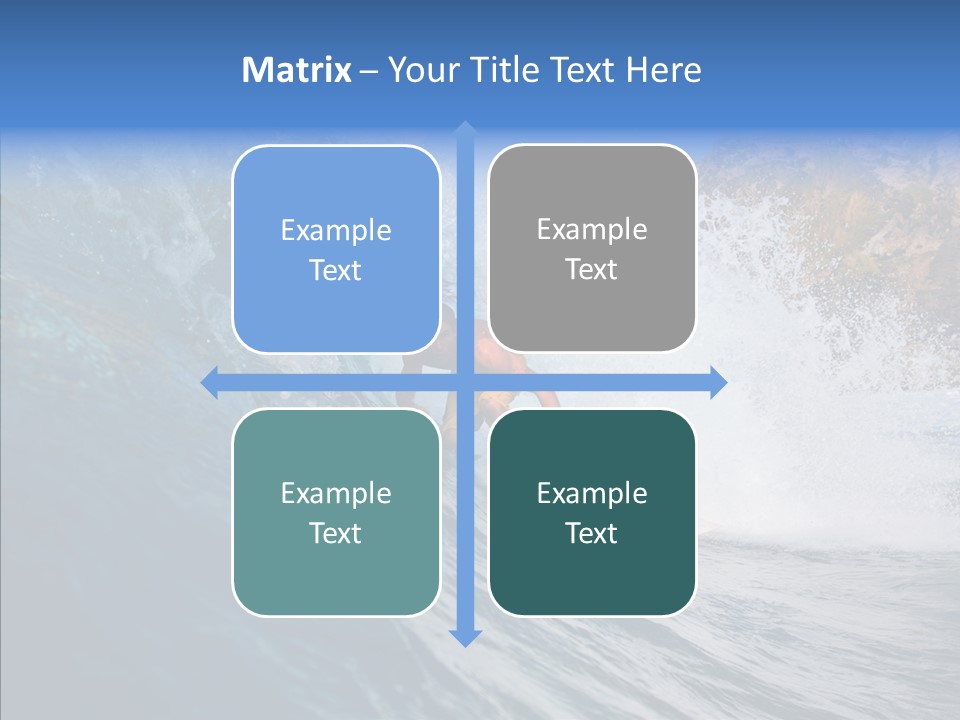 Matrix – Your Title Text Here

Example Text

Example Text

Example Text

Example Text